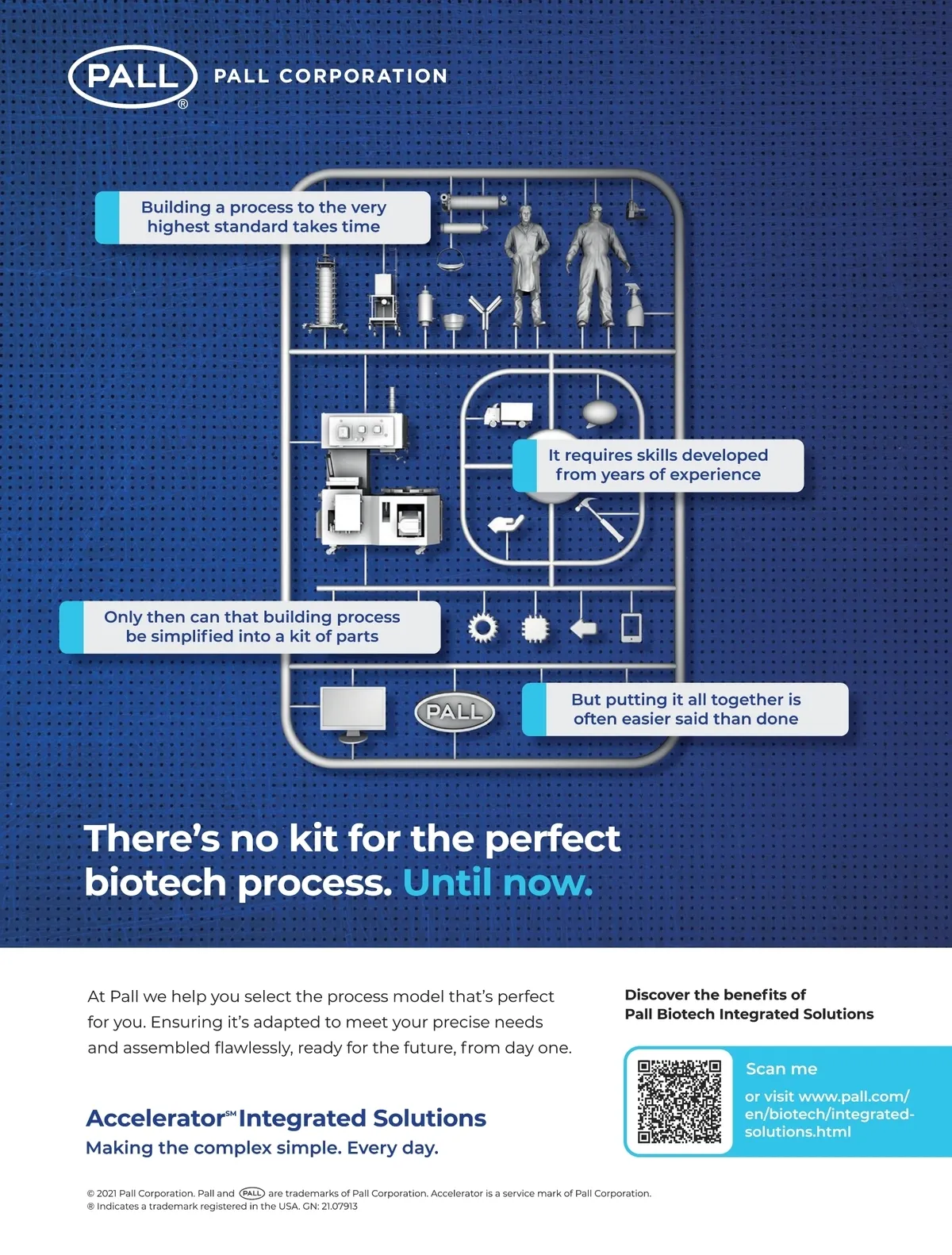 PALL® PALL CORPORATION

Building a process to the very highest standard takes time

It requires skills developed from years of experience

Only then can that building process be simplified into a kit of parts

PALL

But putting it all together is often easier said than done

There's no kit for the perfect biotech process. Until now.

At Pall we help you select the process model that's perfect for you. Ensuring it's adapted to meet your precise needs and assembled flawlessly, ready for the future, from day one.

Accelerator℠ Integrated Solutions
Making the complex simple. Every day.

Discover the benefits of Pall Biotech Integrated Solutions

Scan me

or visit www.pall.com/en/biotech/integrated-solutions.html

© 2021 Pall Corporation. Pall and PALL are trademarks of Pall Corporation. Accelerator is a service mark of Pall Corporation. ® Indicates a trademark registered in the USA. GN: 21.07913